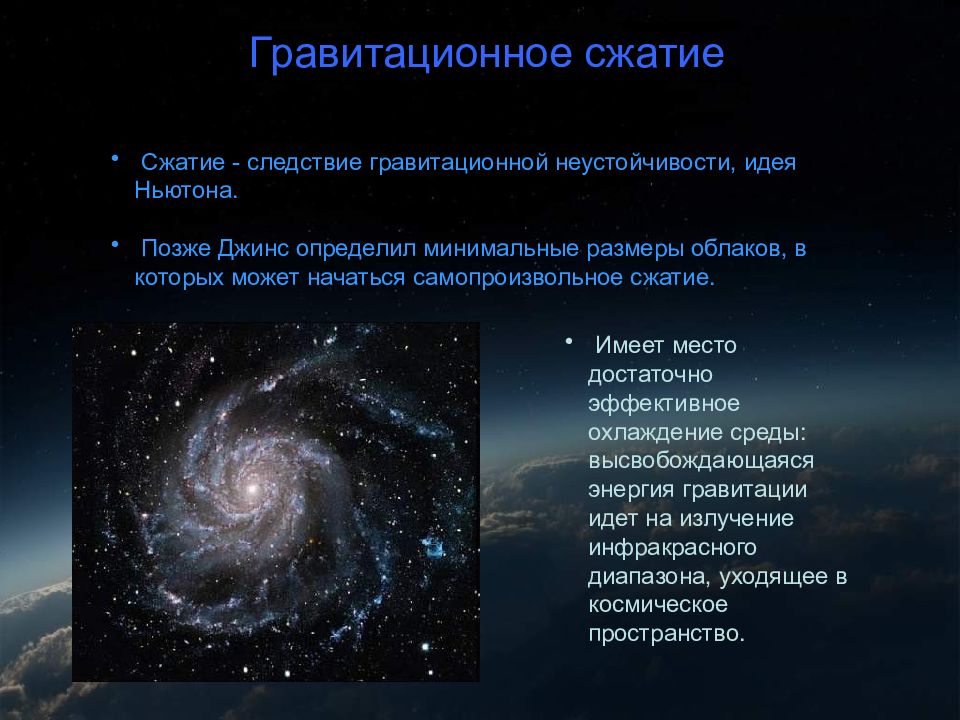 Гравитационное сжатие

• Сжатие - следствие гравитационной неустойчивости, идея Ньютона.

• Позже Джинс определил минимальные размеры облаков, в которых может начаться самопроизвольное сжатие.

• Имеет место достаточно эффективное охлаждение среды: высвобождающаяся энергия гравитации идет на излучение инфракрасного диапазона, уходящее в космическое пространство.